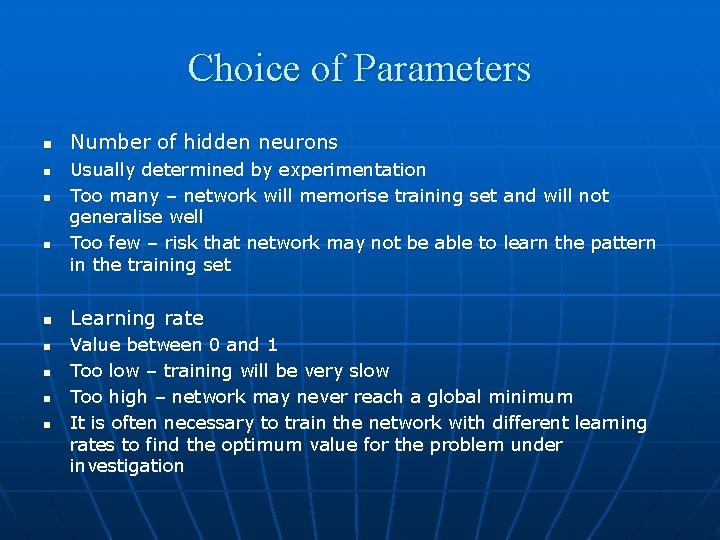 Choice of Parameters

- Number of hidden neurons
- Usually determined by experimentation
- Too many – network will memorise training set and will not generalise well
- Too few – risk that network may not be able to learn the pattern in the training set

- Learning rate
- Value between 0 and 1
- Too low – training will be very slow
- Too high – network may never reach a global minimum
- It is often necessary to train the network with different learning rates to find the optimum value for the problem under investigation